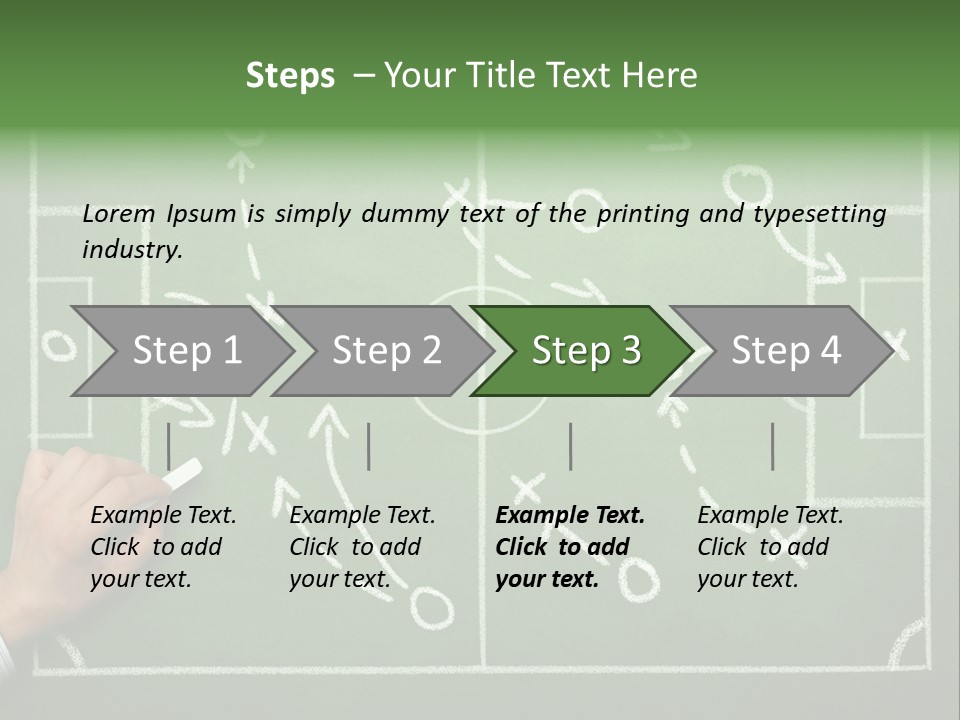 Steps – Your Title Text Here

Lorem Ipsum is simply dummy text of the printing and typesetting industry.

Step 1

Step 2

Step 3

Step 4

Example Text. Click to add your text.

Example Text. Click to add your text.

Example Text. Click to add your text.

Example Text. Click to add your text.